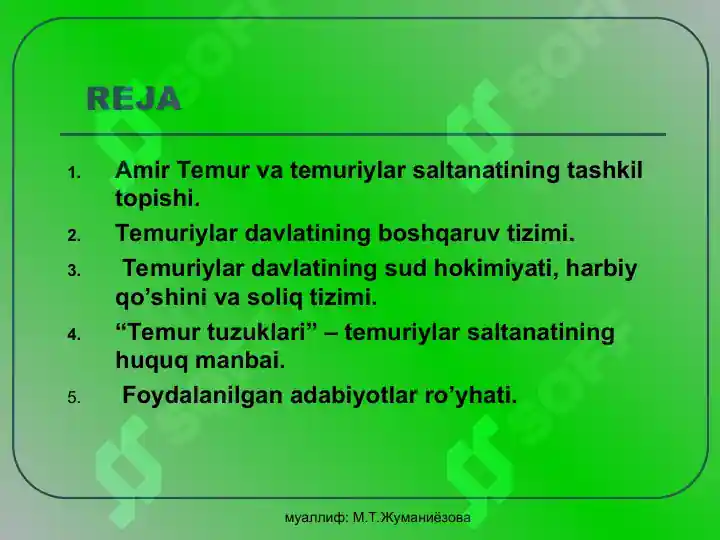 REJA

1. Amir Temur va temuriylar saltanatining tashkil topishi.
2. Temuriylar davlatining boshqaruv tizimi.
3. Temuriylar davlatining sud hokimiyati, harbiy qo’shini va soliq tizimi.
4. “Temur tuzuklari” – temuriylar saltanatining huquq manbai.
5. Foydalanilgan adabiyotlar ro’yhati.

муаллиф: М.Т.Жуманиёзова